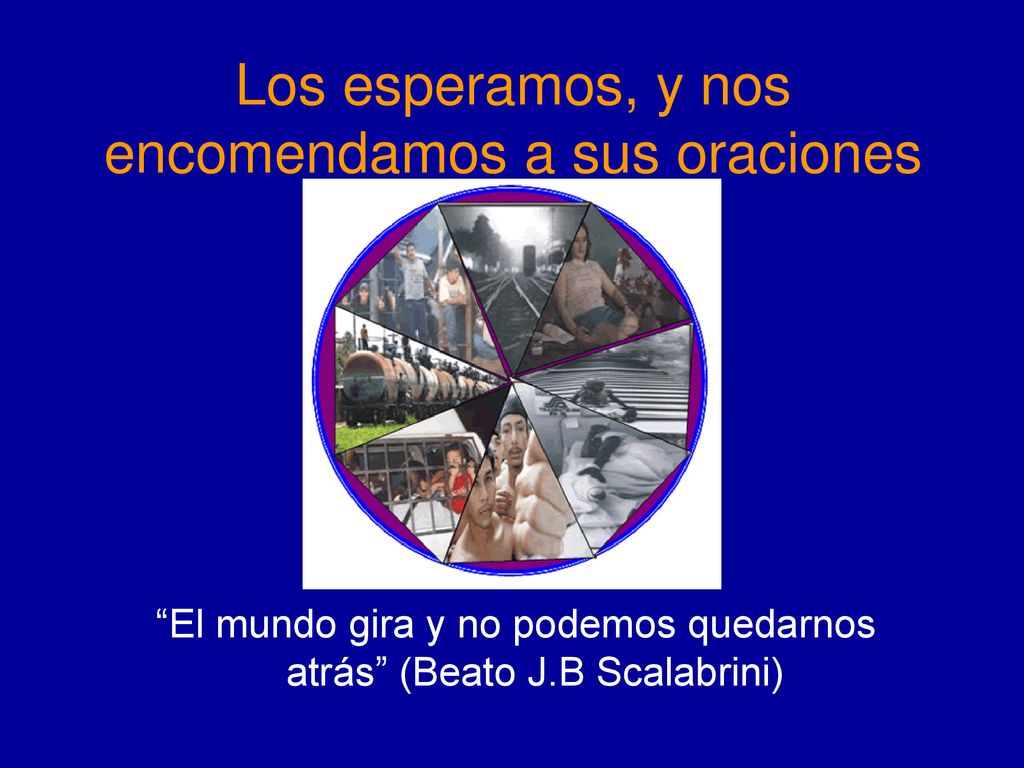 Los esperamos, y nos encomendamos a sus oraciones

“El mundo gira y no podemos quedarnos atrás” (Beato J.B Scalabrini)